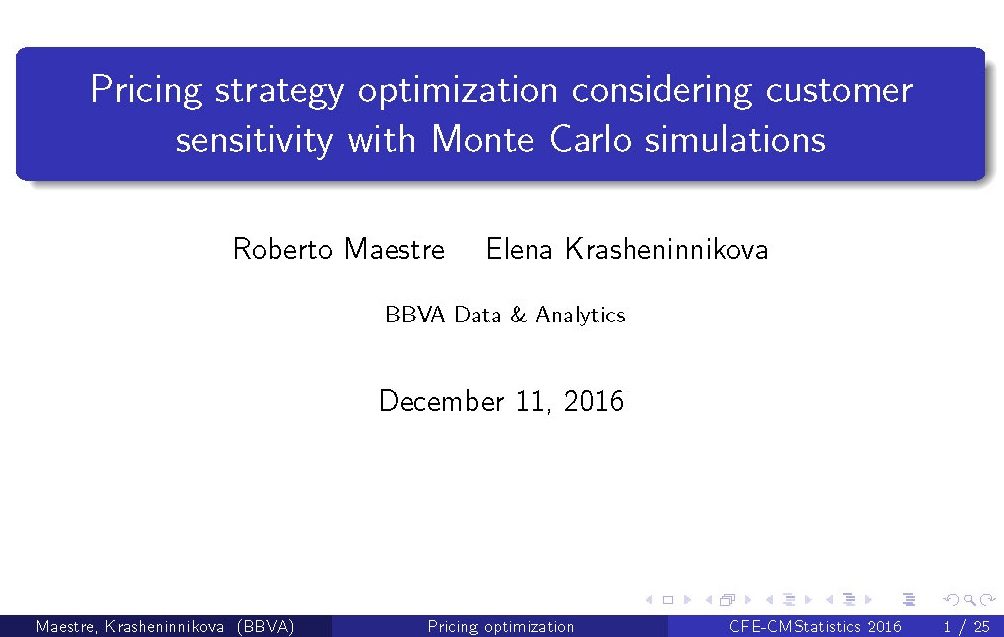 Pricing strategy optimization considering customer sensitivity with Monte Carlo simulations

Roberto Maestre Elena Krasheninnikova

BBVA Data & Analytics

December 11, 2016

Maestre, Krasheninnikova (BBVA) Pricing optimization CFE-CMStatistics 2016 1 / 25